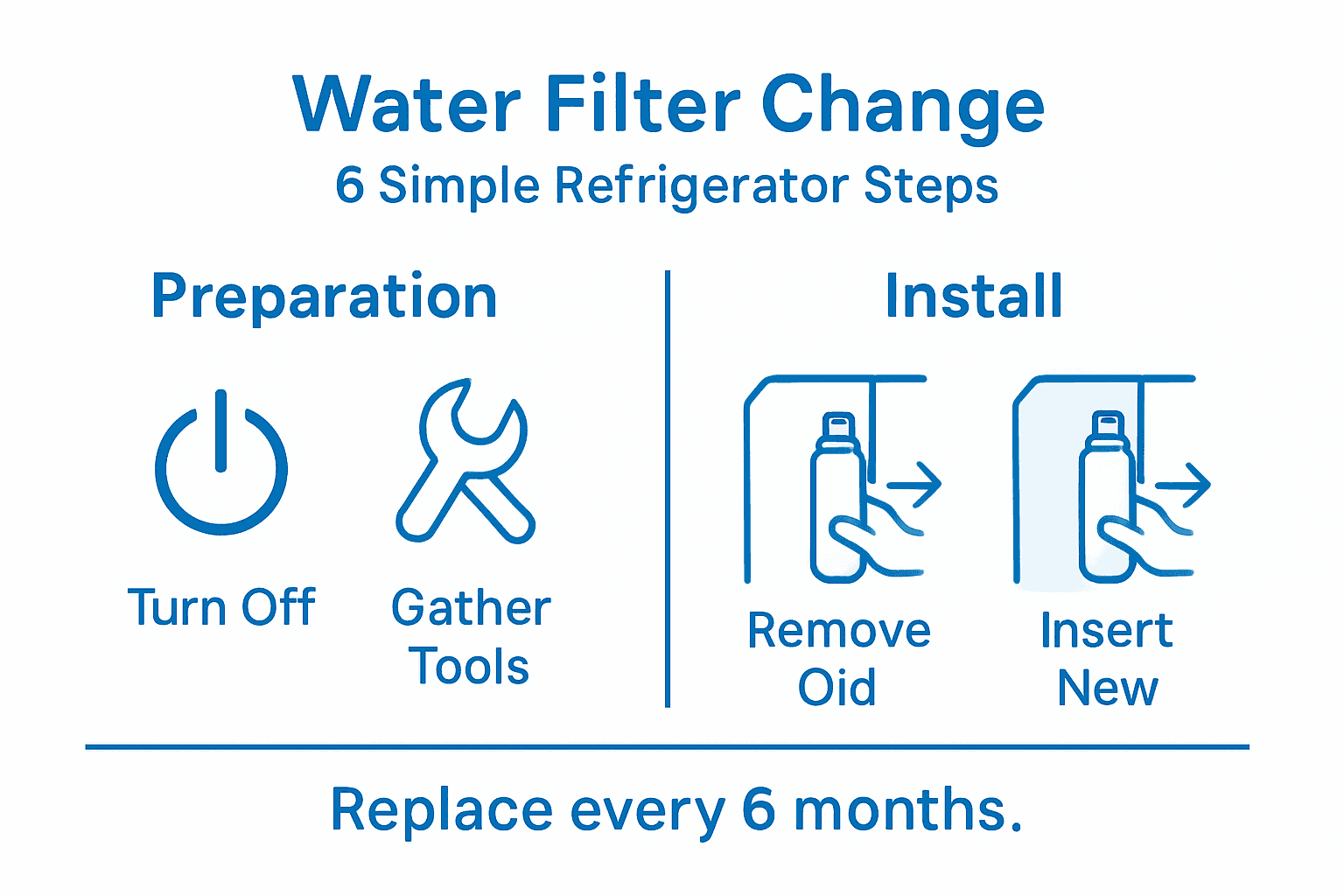 Water Filter Change
6 Simple Refrigerator Steps

Preparation

Turn Off

Gather Tools

Install

Remove Oid

Insert New

Replace every 6 months.